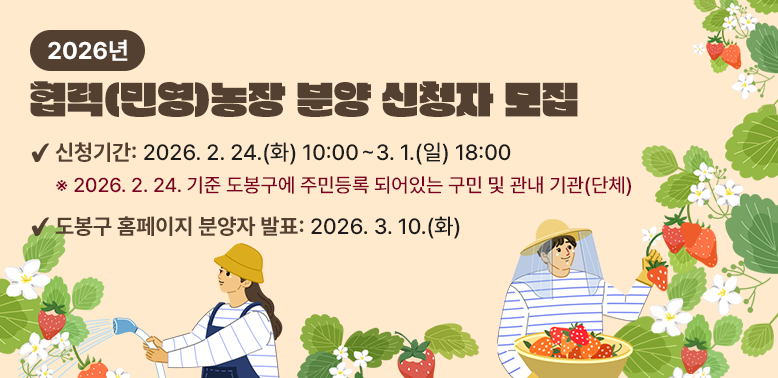 2026년

협력(민영)농장 분양 신청자 모집

✔ 신청기간: 2026. 2. 24.(화) 10:00 ~ 3. 1.(일) 18:00

※ 2026. 2. 24. 기준 도봉구에 주민등록 되어있는 구민 및 관내 기관(단체)

✔ 도봉구 홈페이지 분양자 발표: 2026. 3. 10.(화)